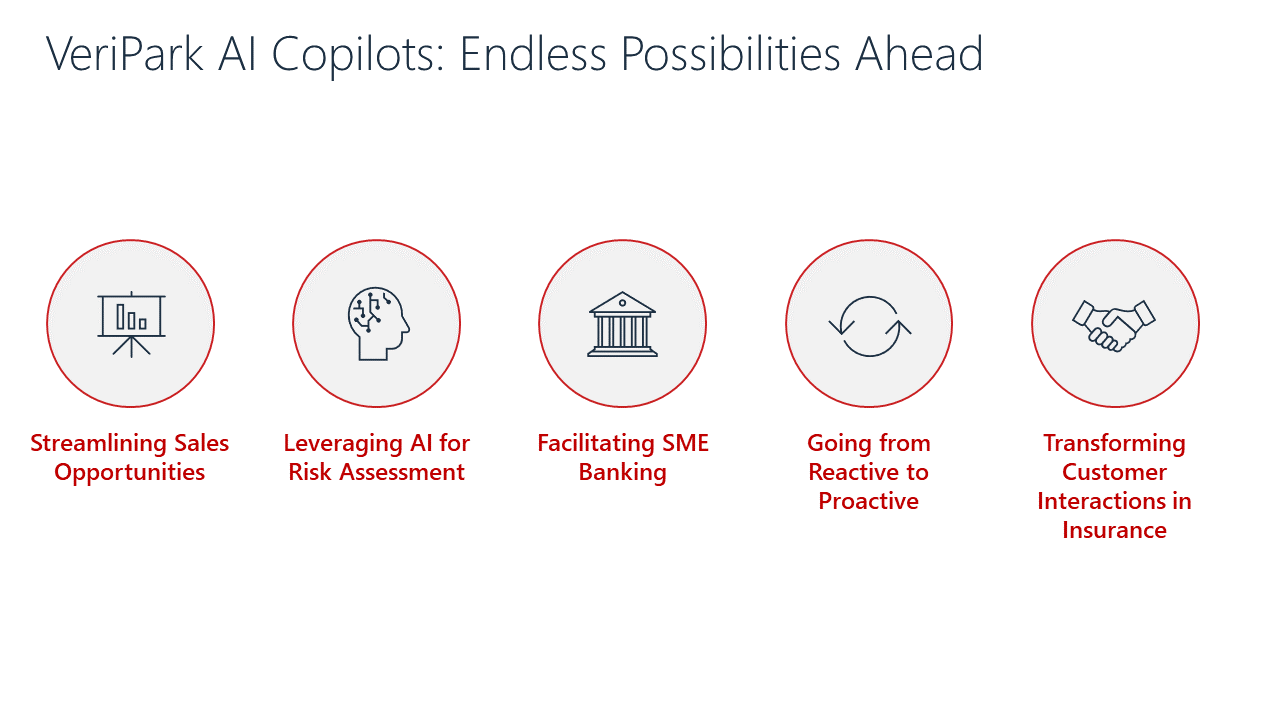 VeriPark AI Copilots: Endless Possibilities Ahead

Streamlining Sales Opportunities

Leveraging AI for Risk Assessment

Facilitating SME Banking

Going from Reactive to Proactive

Transforming Customer Interactions in Insurance